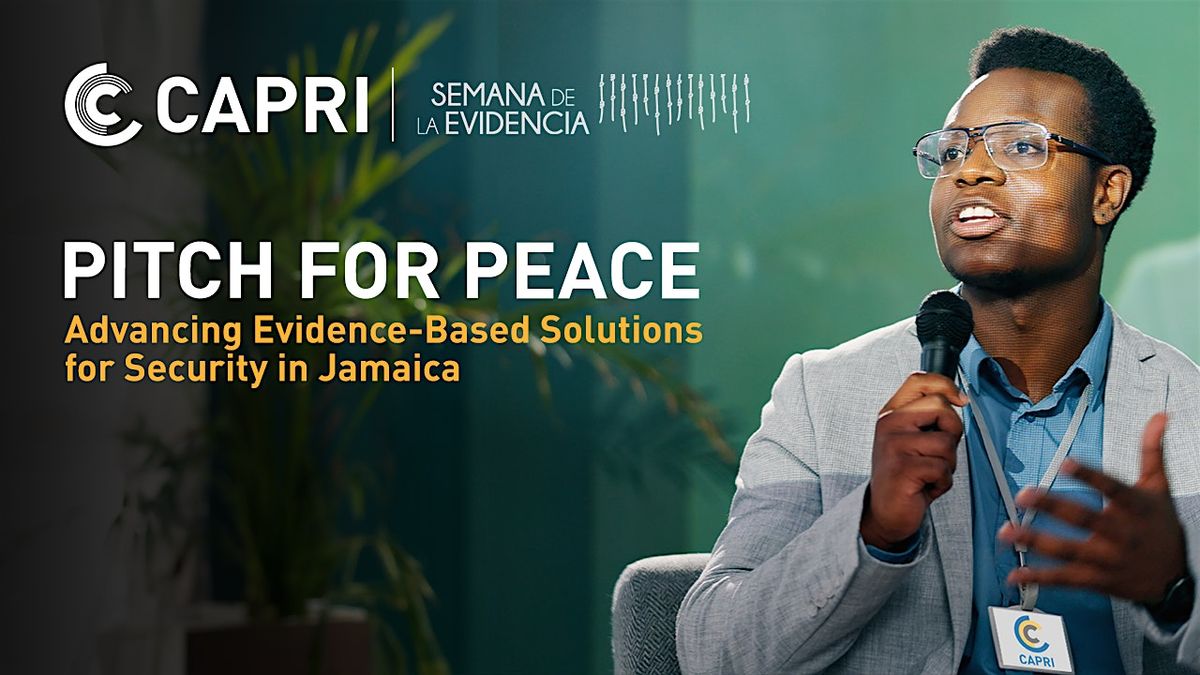 CAPRI

SEMANA DE LA EVIDENCIA

PITCH FOR PEACE

Advancing Evidence-Based Solutions for Security in Jamaica

CAPRI